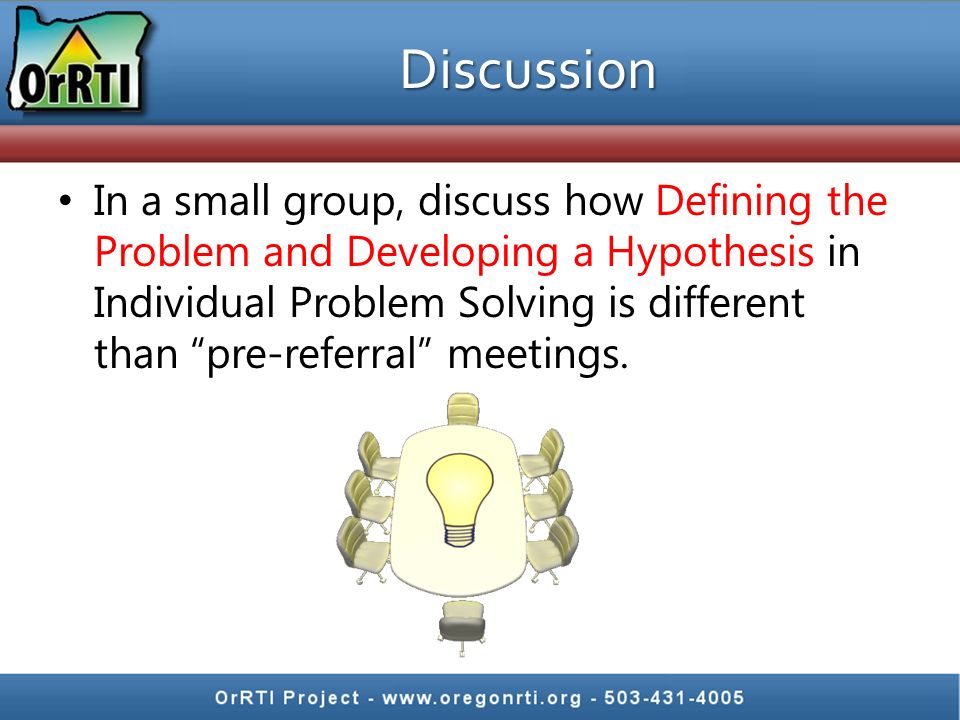 OrRTI

Discussion

• In a small group, discuss how Defining the Problem and Developing a Hypothesis in Individual Problem Solving is different than “pre-referral” meetings.

OrRTI Project - www.oregonrti.org - 503-431-4005